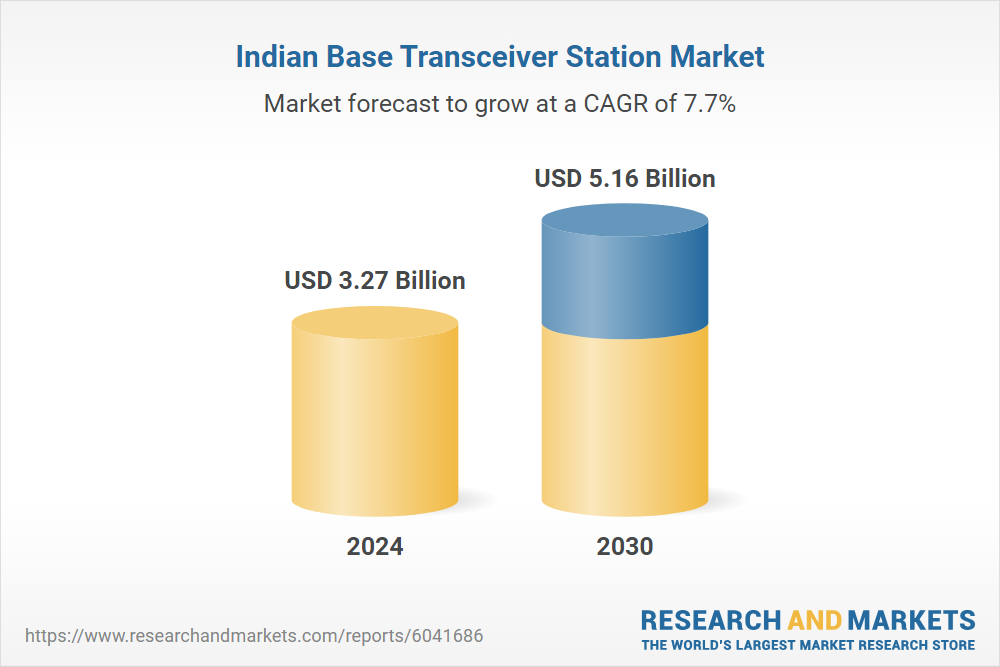 Indian Base Transceiver Station Market

Market forecast to grow at a CAGR of 7.7%

USD 3.27 Billion

USD 5.16 Billion

2024

2030

https://www.researchandmarkets.com/reports/6041686

RESEARCH AND MARKETS
THE WORLD'S LARGEST MARKET RESEARCH STORE